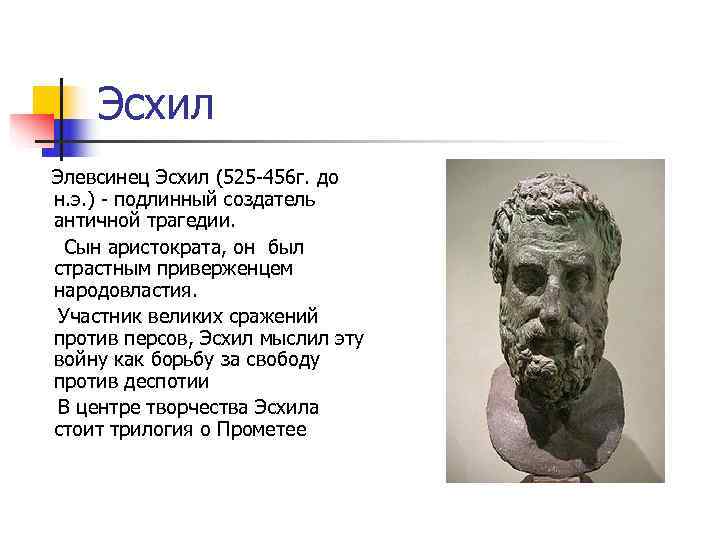 Эсхил

Элевсинец Эсхил (525-456г. до н.э.) - подлинный создатель античной трагедии.

Сын аристократа, он был страстным приверженцем народовластия.

Участник великих сражений против персов, Эсхил мыслил эту войну как борьбу за свободу против деспотии

В центре творчества Эсхила стоит трилогия о Прометее